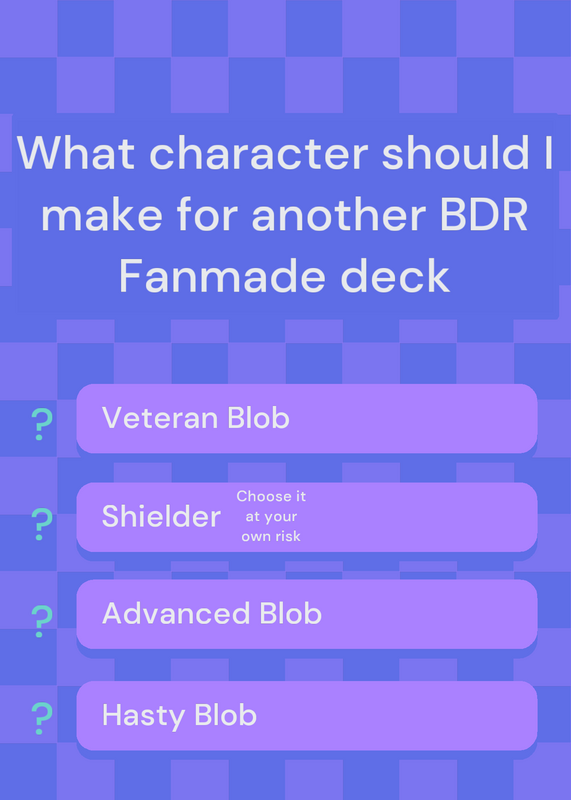 What character should I make for another BDR Fanmade deck

? Veteran Blob

? Shielder Choose it at your own risk

? Advanced Blob

? Hasty Blob